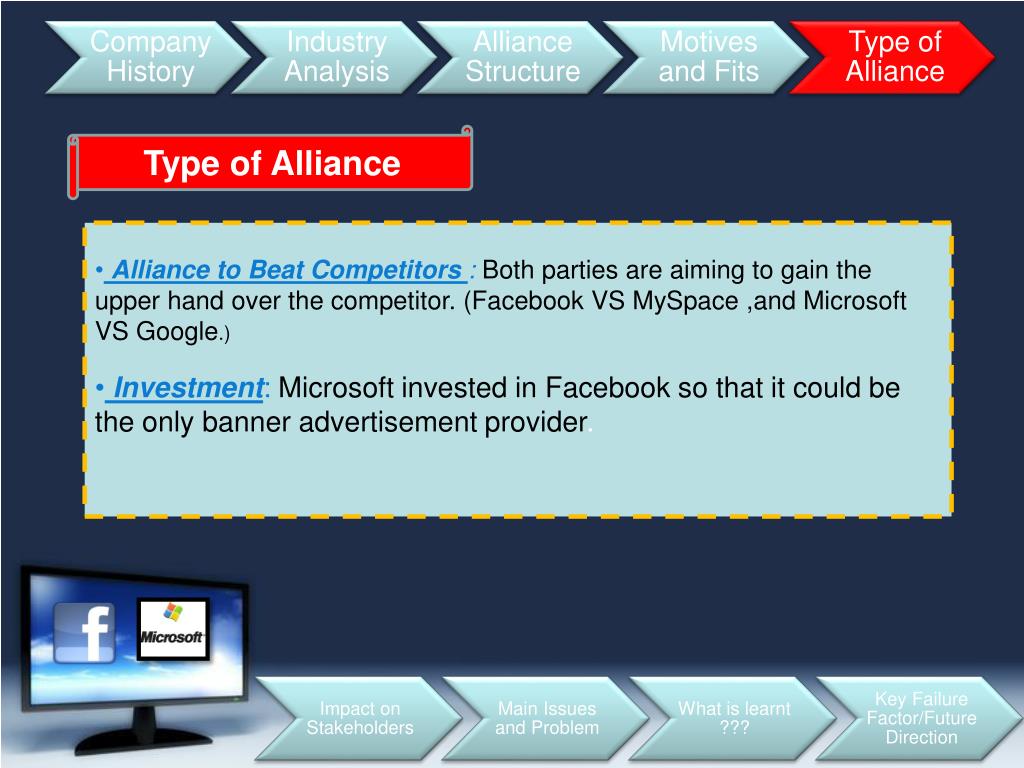 Company History

Industry Analysis

Alliance Structure

Motives and Fits

Type of Alliance

Type of Alliance

• Alliance to Beat Competitors : Both parties are aiming to gain the upper hand over the competitor. (Facebook VS MySpace ,and Microsoft VS Google.)

• Investment: Microsoft invested in Facebook so that it could be the only banner advertisement provider.

f

Microsoft

Impact on Stakeholders

Main Issues and Problem

What is learnt ???

Key Failure Factor/Future Direction